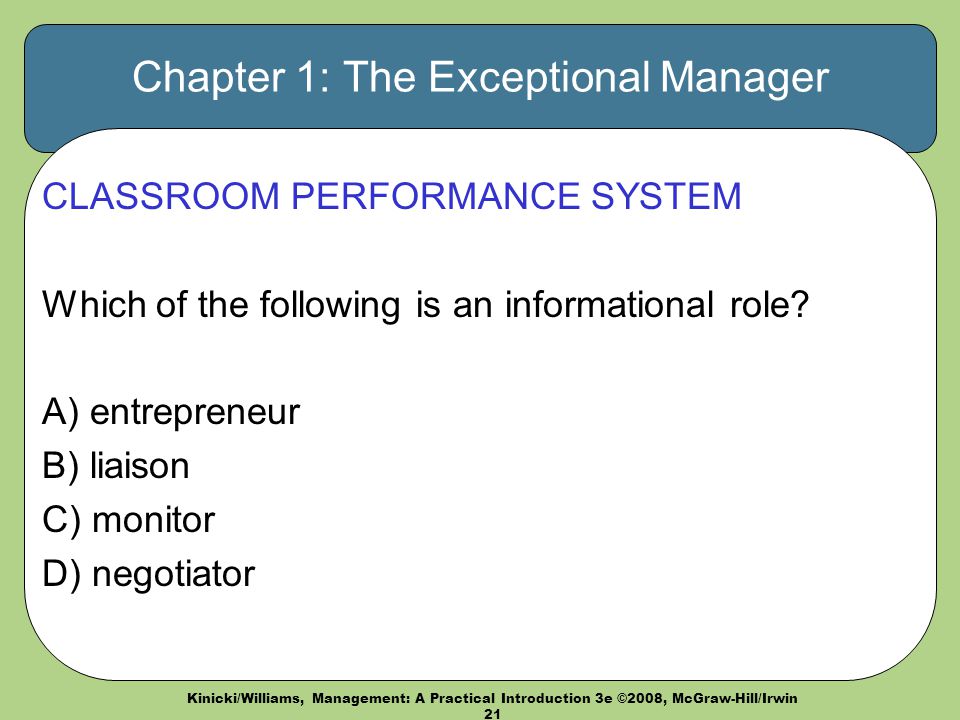 Chapter 1: The Exceptional Manager

CLASSROOM PERFORMANCE SYSTEM

Which of the following is an informational role?

A) entrepreneur
B) liaison
C) monitor
D) negotiator

Kinicki/Williams, Management: A Practical Introduction 3e ©2008, McGraw-Hill/Irwin
21